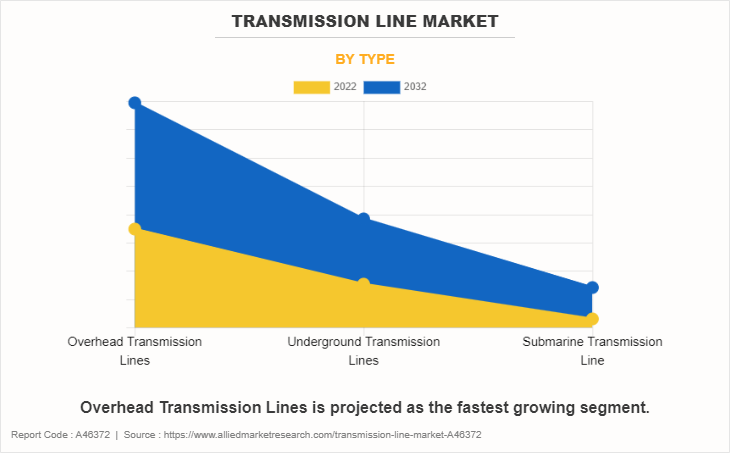 TRANSMISSION LINE MARKET

BY TYPE

2022 2032

Overhead Transmission Lines

Underground Transmission Lines

Submarine Transmission Line

Overhead Transmission Lines is projected as the fastest growing segment.

Report Code : A46372 | Source : https://www.alliedmarketresearch.com/transmission-line-market-A46372